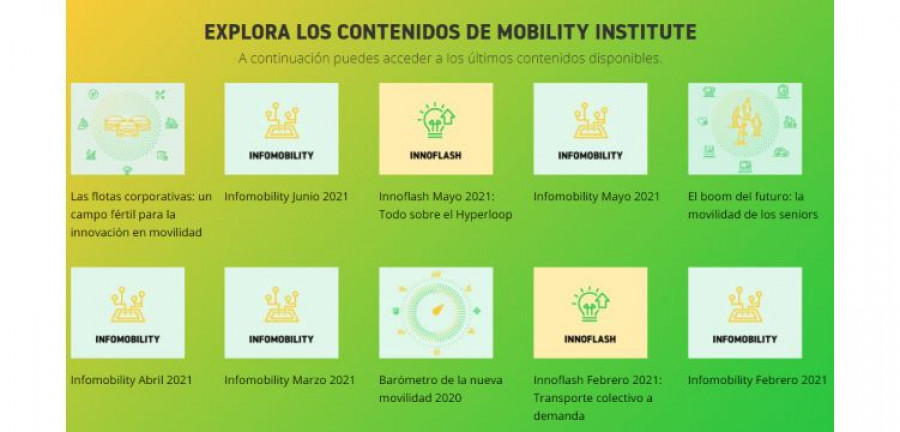 EXPLORA LOS CONTENIDOS DE MOBILITY INSTITUTE

A continuación puedes acceder a los últimos contenidos disponibles.

Las flotas corporativas: un campo fértil para la innovación en movilidad

INFOMOBILITY

Infomobility Junio 2021

INNOFLASH

Innoflash Mayo 2021: Todo sobre el Hyperloop

INFOMOBILITY

Infomobility Mayo 2021

El boom del futuro: la movilidad de los seniors

INFOMOBILITY

Infomobility Abril 2021

INFOMOBILITY

Infomobility Marzo 2021

Barómetro de la nueva movilidad 2020

INNOFLASH

Innoflash Febrero 2021: Transporte colectivo a demanda

INFOMOBILITY

Infomobility Febrero 2021